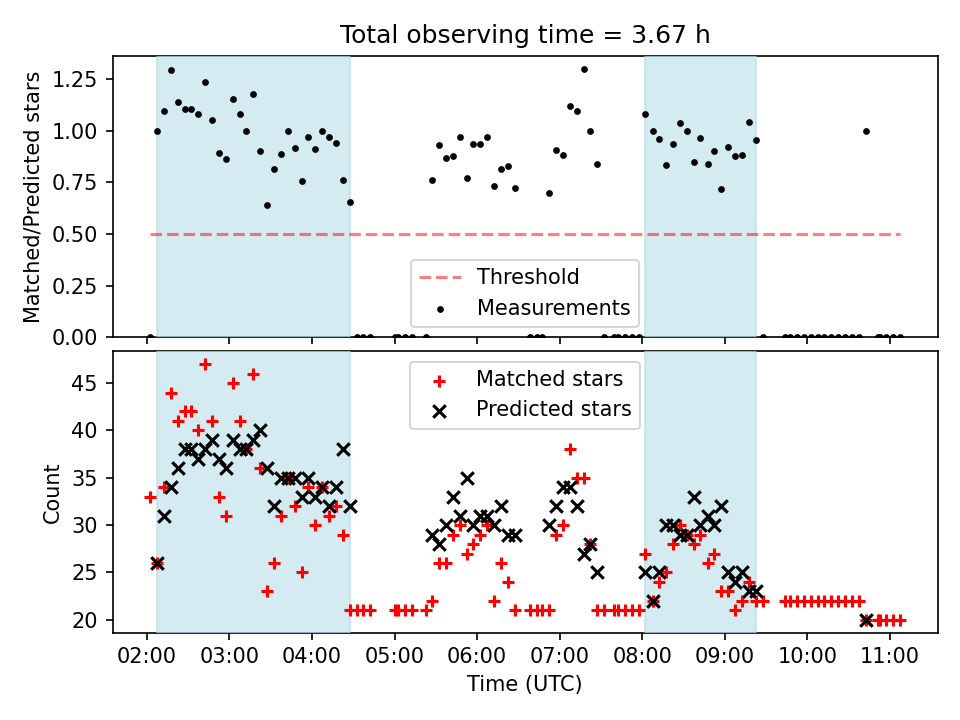 Total observing time = 3.67 h

Matched/Predicted stars

1.25
1.00
0.75
0.50
0.25
0.00

Threshold
Measurements

Count

45
40
35
30
25
20

Matched stars
Predicted stars

02:00 03:00 04:00 05:00 06:00 07:00 08:00 09:00 10:00 11:00

Time (UTC)